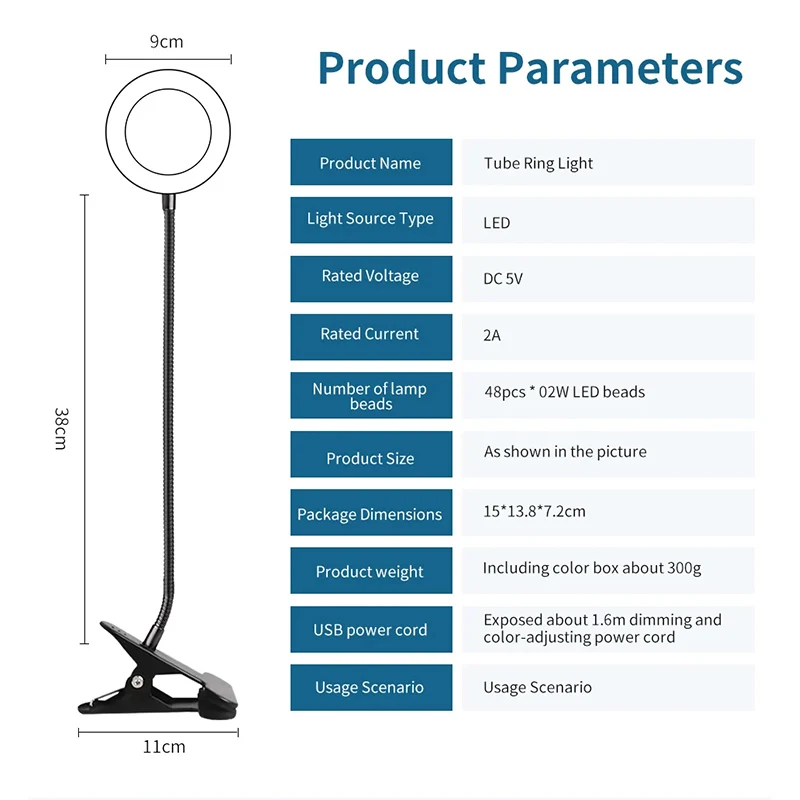 9cm

38cm

11cm

Product Parameters

| Product Name | Tube Ring Light |
|---|---|
| Light Source Type | LED |
| Rated Voltage | DC 5V |
| Rated Current | 2A |
| Number of lamp beads | 48pcs * 02W LED beads |
| Product Size | As shown in the picture |
| Package Dimensions | 15*13.8*7.2cm |
| Product weight | Including color box about 300g |
| USB power cord | Exposed about 1.6m dimming and color-adjusting power cord |
| Usage Scenario | Usage Scenario |